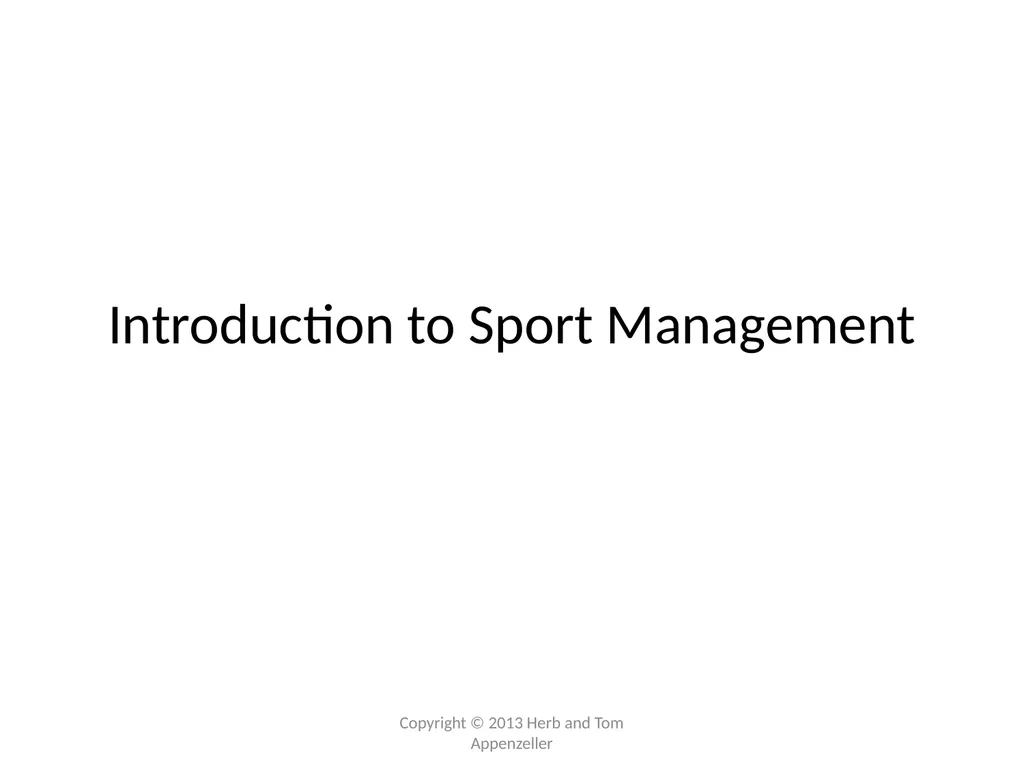 Introduction to Sport Management

Copyright © 2013 Herb and Tom Appenzeller